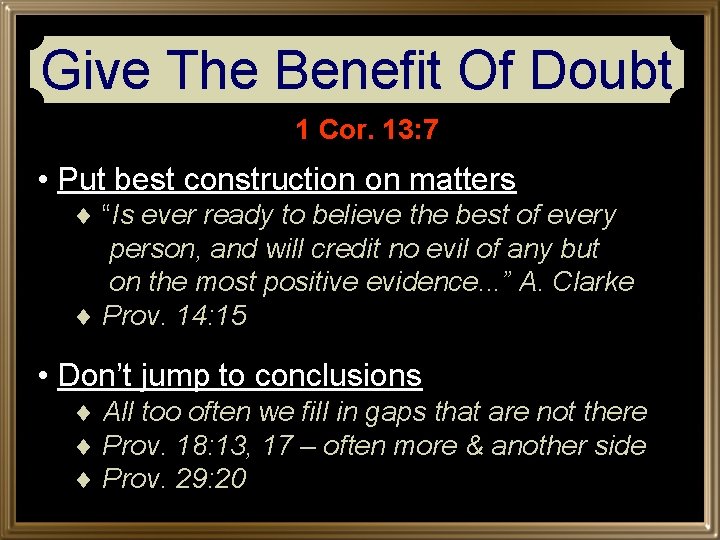 Give The Benefit Of Doubt

1 Cor. 13:7

• Put best construction on matters
♦ "Is ever ready to believe the best of every person, and will credit no evil of any but on the most positive evidence..." A. Clarke
♦ Prov. 14:15

• Don't jump to conclusions
♦ All too often we fill in gaps that are not there
♦ Prov. 18:13, 17 – often more & another side
♦ Prov. 29:20